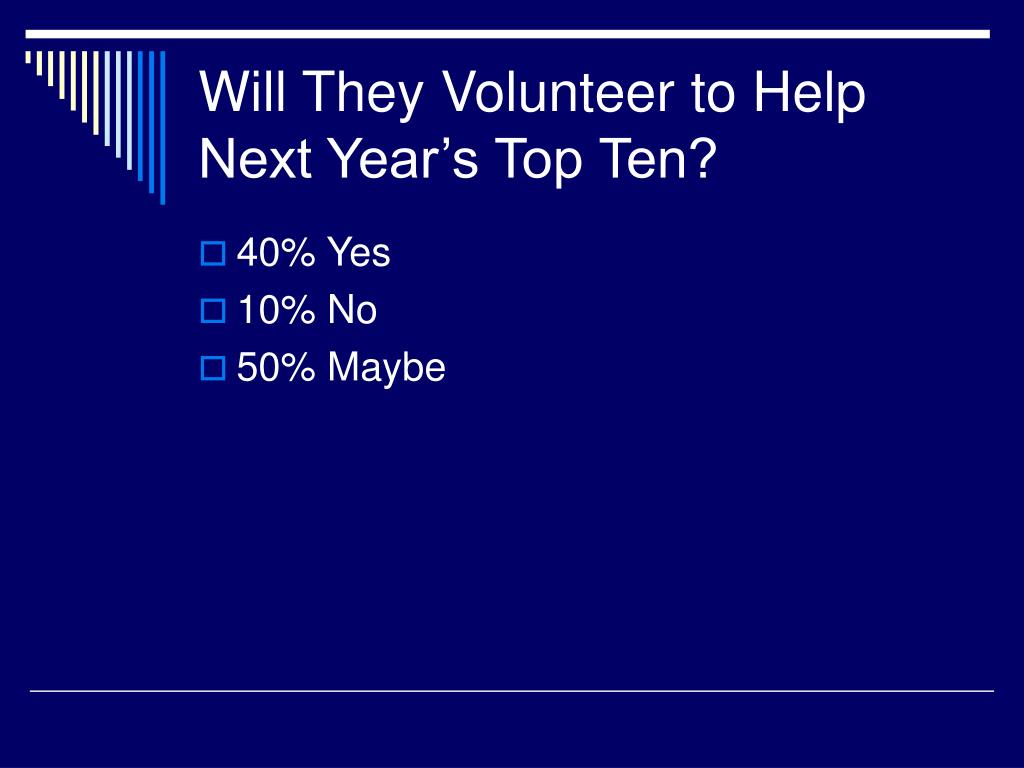 Will They Volunteer to Help Next Year’s Top Ten?

40% Yes
10% No
50% Maybe